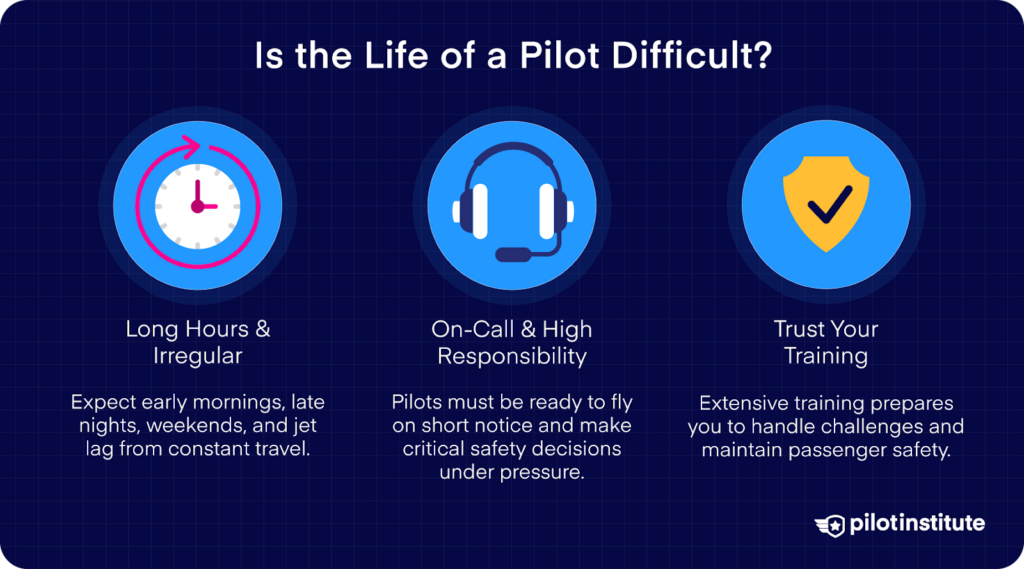 Is the Life of a Pilot Difficult?

Long Hours & Irregular

Expect early mornings, late nights, weekends, and jet lag from constant travel.

On-Call & High Responsibility

Pilots must be ready to fly on short notice and make critical safety decisions under pressure.

Trust Your Training

Extensive training prepares you to handle challenges and maintain passenger safety.

pilotinstitute